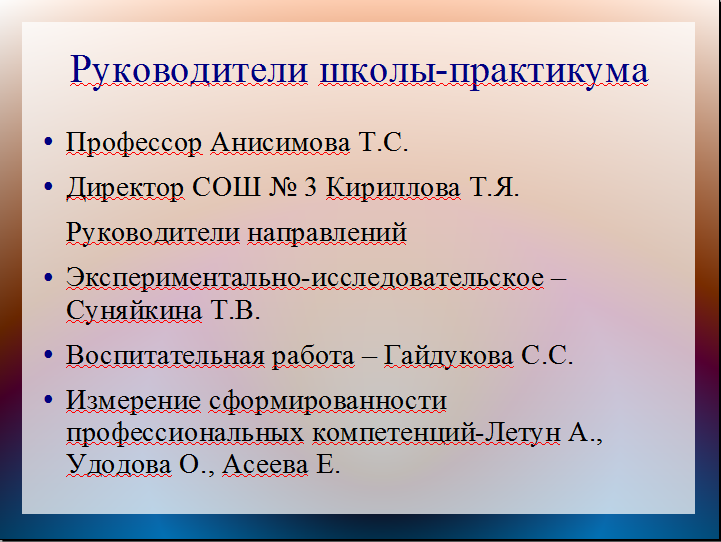 Руководители школы-практикума

• Профессор Анисимова Т.С.
• Директор СОШ № 3 Кириллова Т.Я.

Руководители направлений

• Экспериментально-исследовательское – Суняйкина Т.В.
• Воспитательная работа – Гайдукова С.С.
• Измерение сформированности профессиональных компетенций-Летун А., Удодова О., Асеева Е.